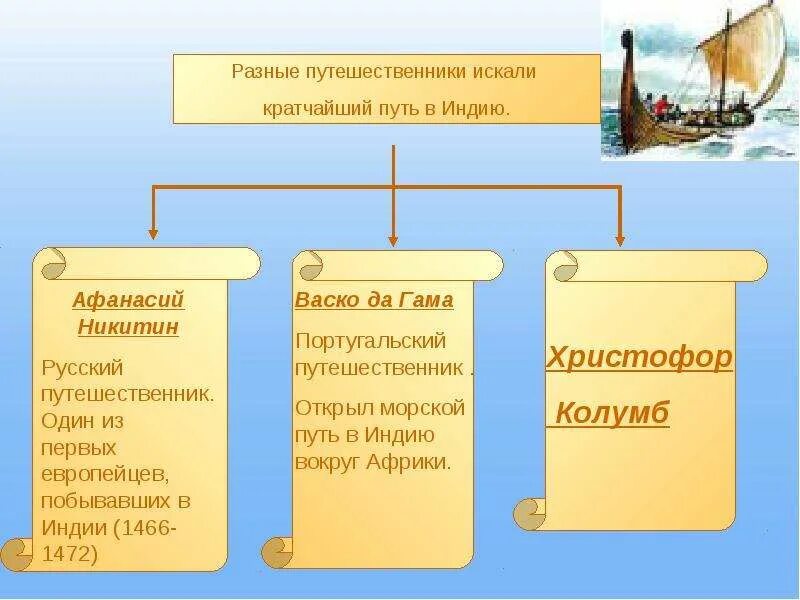 Разные путешественники искали кратчайший путь в Индию.

Афанасий Никитин

Русский путешественник. Один из первых европейцев, побывавших в Индии (1466-1472)

Васко да Гама

Португальский путешественник .

Открыл морской путь в Индию вокруг Африки.

Христофор Колумб